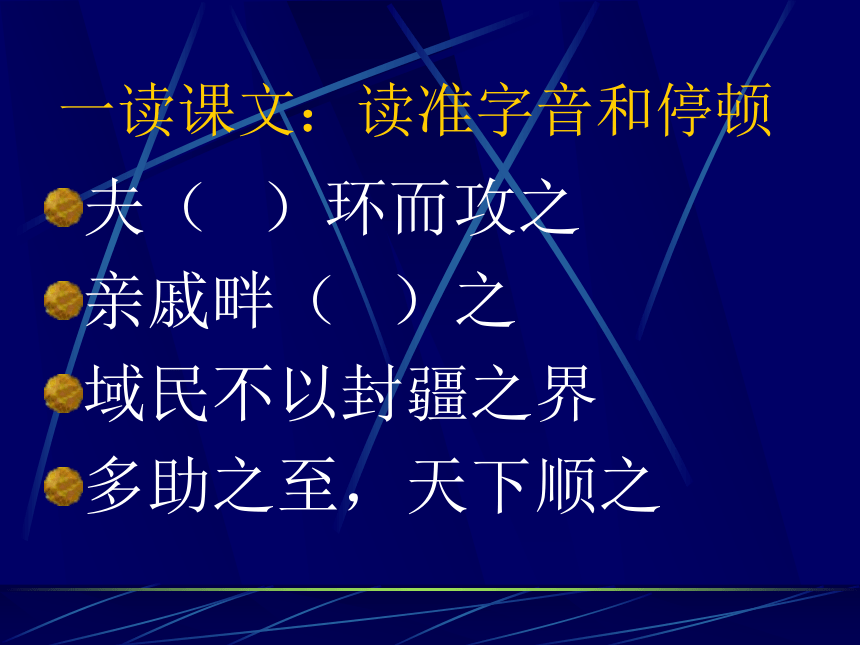 一读课文：读准字音和停顿

夫（　）环而攻之

亲戚畔（　）之

域民不以封疆之界

多助之至，天下顺之